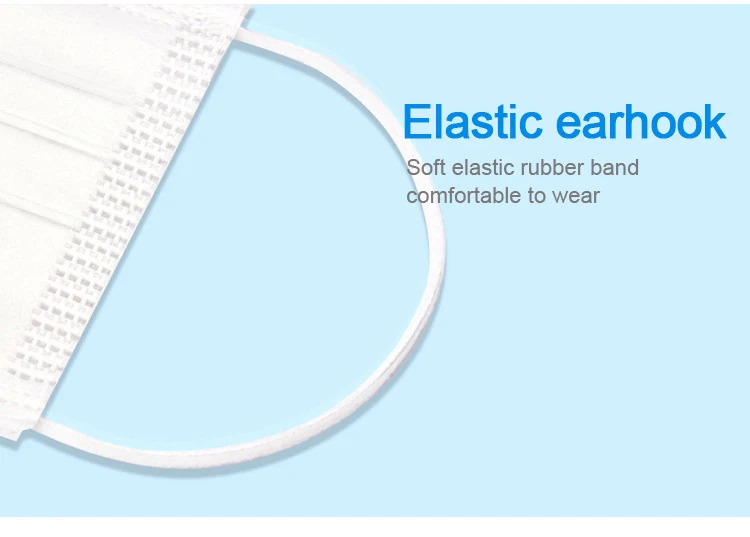 Elastic earhook

Soft elastic rubber band comfortable to wear